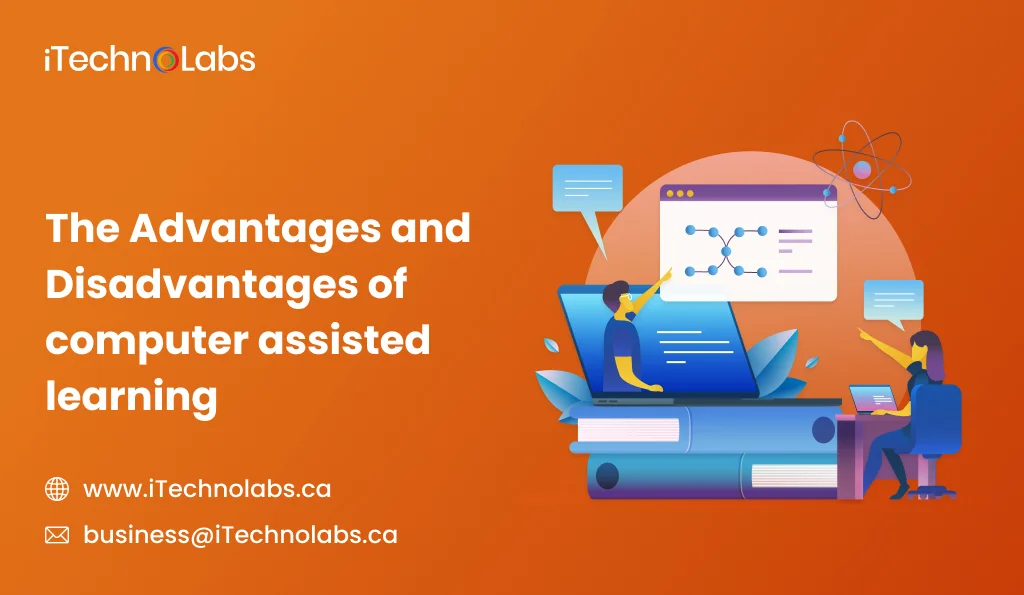 iTechnoLabs

The Advantages and Disadvantages of computer assisted learning

www.iTechnolabs.ca

business@iTechnolabs.ca